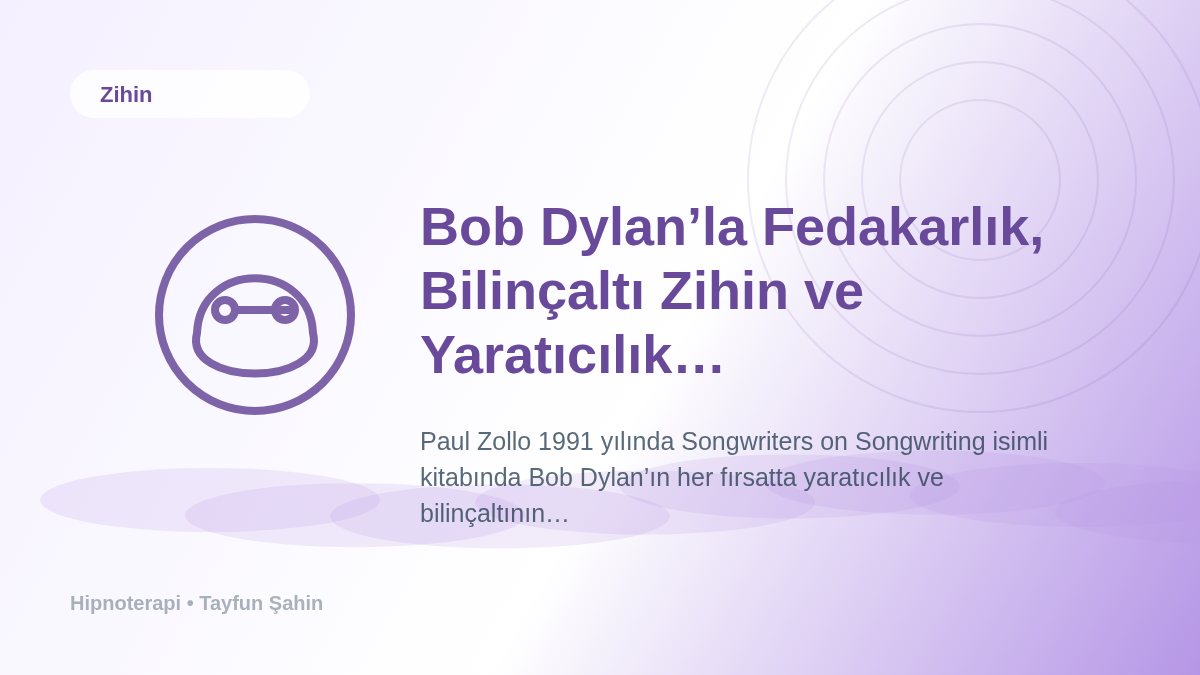 Zihin

Bob Dylan’la Fedakarlık, Bilinçaltı Zihin ve Yaratıcılık…

Paul Zollo 1991 yılında Songwriters on Songwriting isimli kitabında Bob Dylan’ın her fırsatta yaratıcılık ve bilinçaltının…

Hipnoterapi • Tayfun Şahin